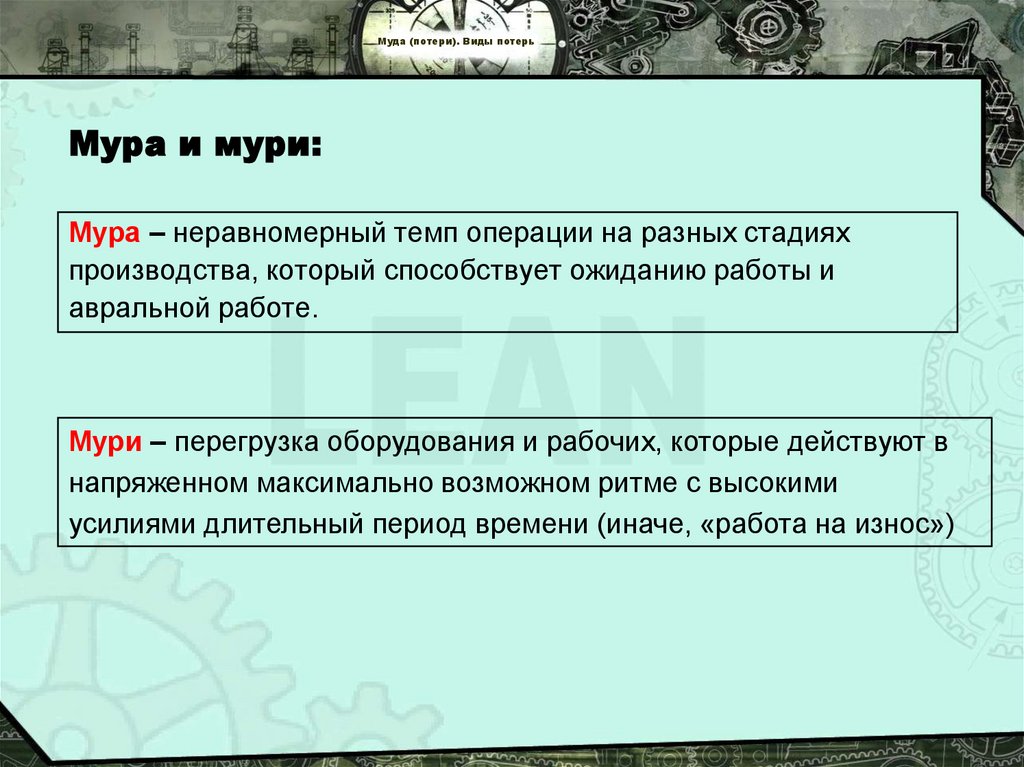 Муда (потери). Виды потерь

Мура и мури:

Мура – неравномерный темп операции на разных стадиях производства, который способствует ожиданию работы и авральной работе.

LEAN

Мури – перегрузка оборудования и рабочих, которые действуют в напряженном максимально возможном ритме с высокими усилиями длительный период времени (иначе, «работа на износ»)